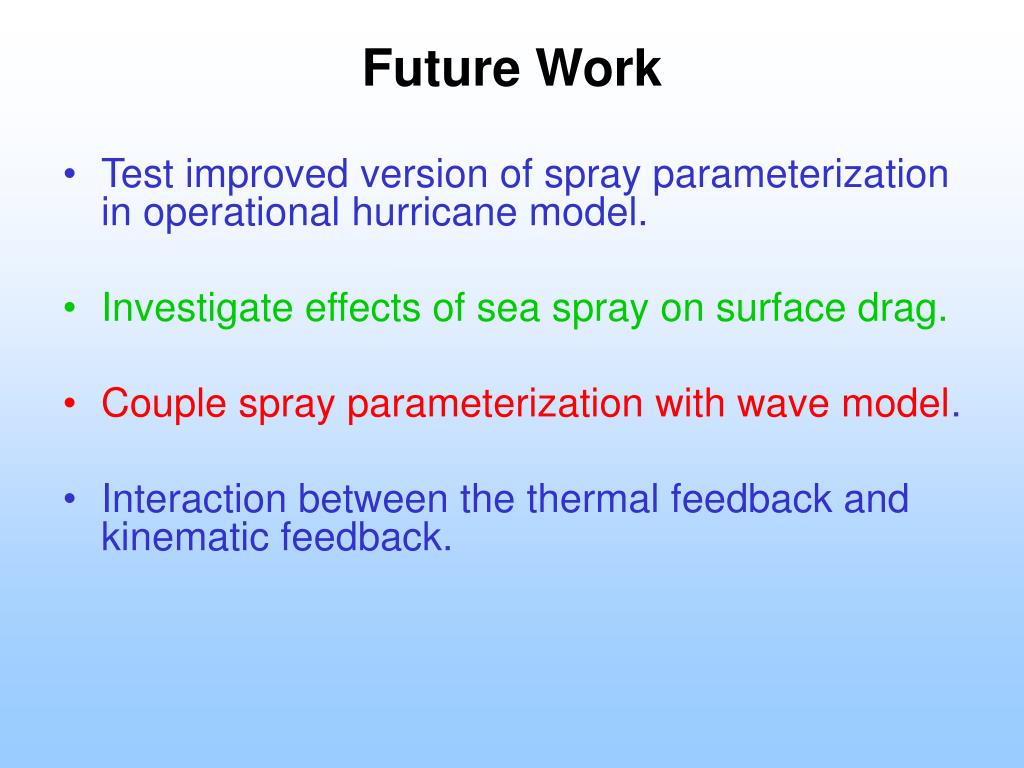 Future Work

• Test improved version of spray parameterization in operational hurricane model.

• Investigate effects of sea spray on surface drag.

• Couple spray parameterization with wave model.

• Interaction between the thermal feedback and kinematic feedback.